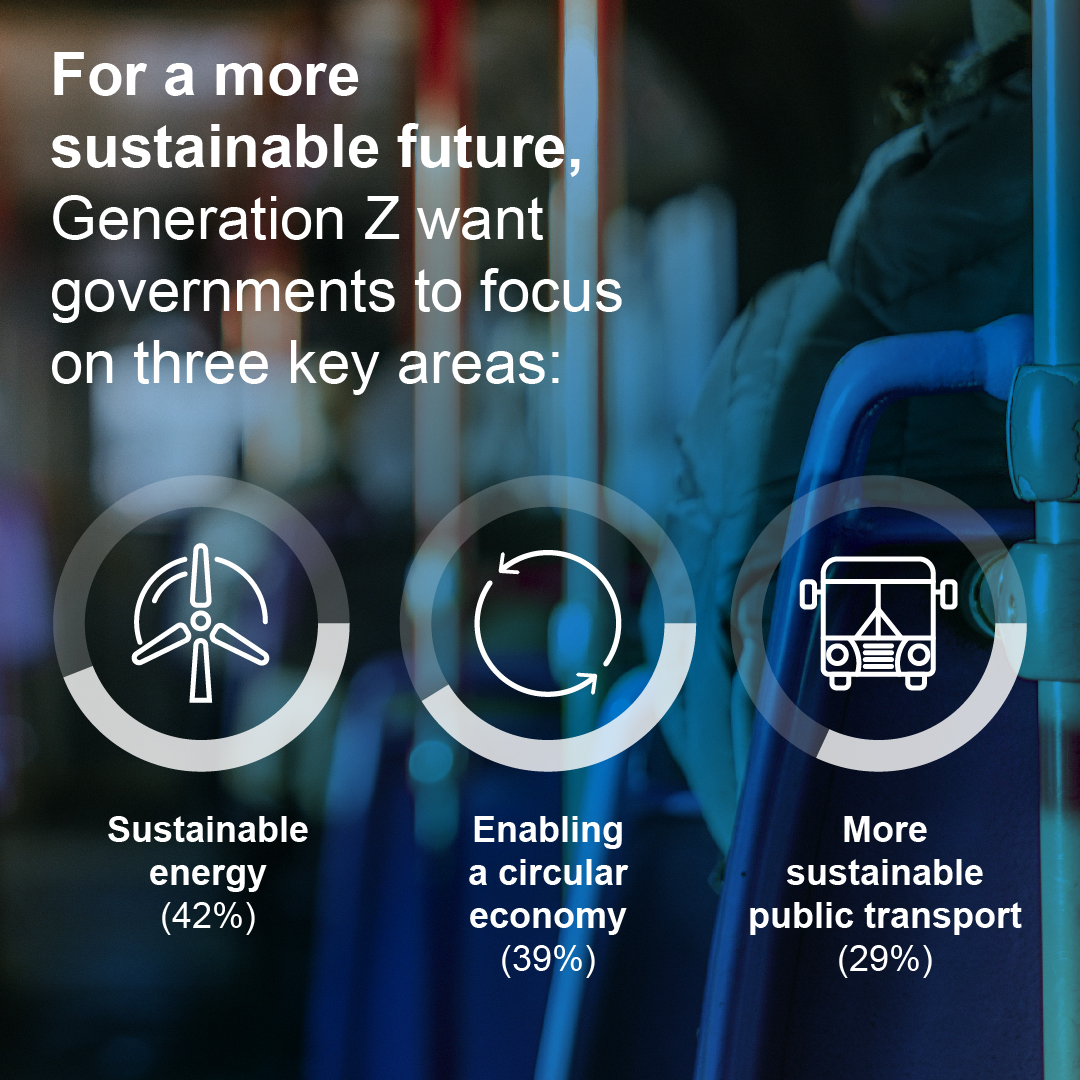 For a more sustainable future, Generation Z want governments to focus on three key areas:

Sustainable energy (42%)

Enabling a circular economy (39%)

More sustainable public transport (29%)